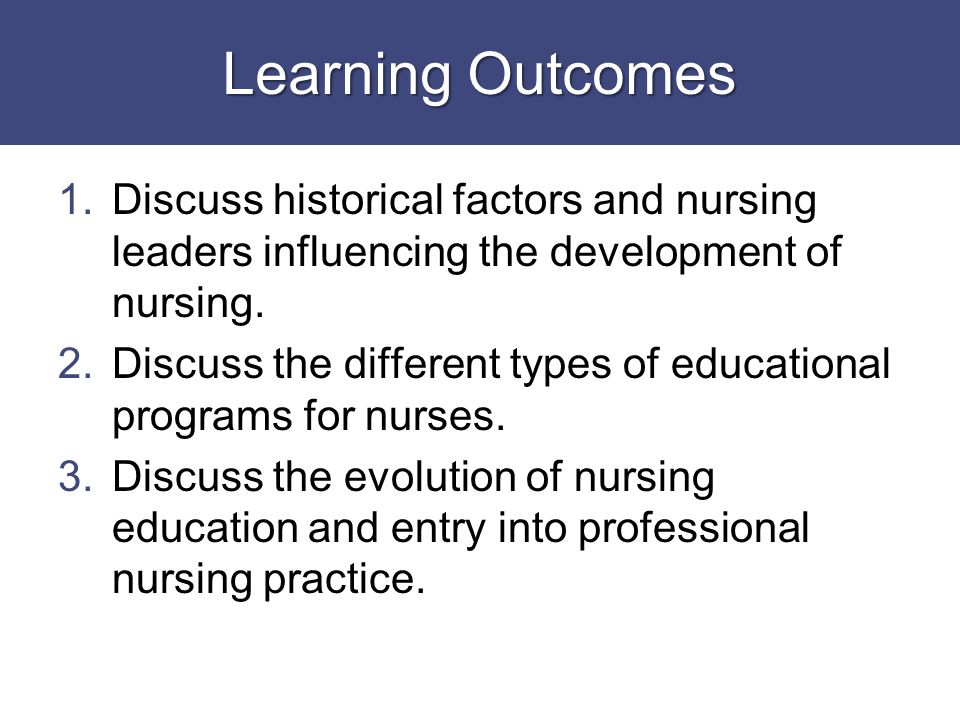 Learning Outcomes

1. Discuss historical factors and nursing leaders influencing the development of nursing.
2. Discuss the different types of educational programs for nurses.
3. Discuss the evolution of nursing education and entry into professional nursing practice.